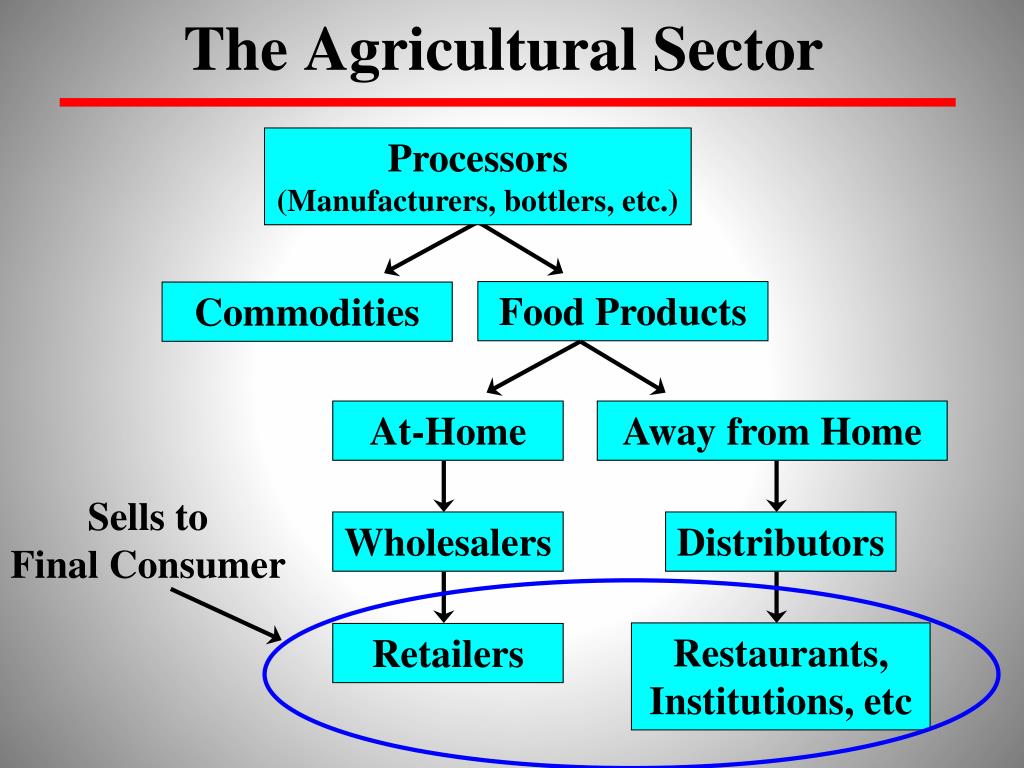 The Agricultural Sector

Processors
(Manufacturers, bottlers, etc.)

Commodities

Food Products

At-Home

Away from Home

Sells to
Final Consumer

Wholesalers

Distributors

Retailers

Restaurants, Institutions, etc